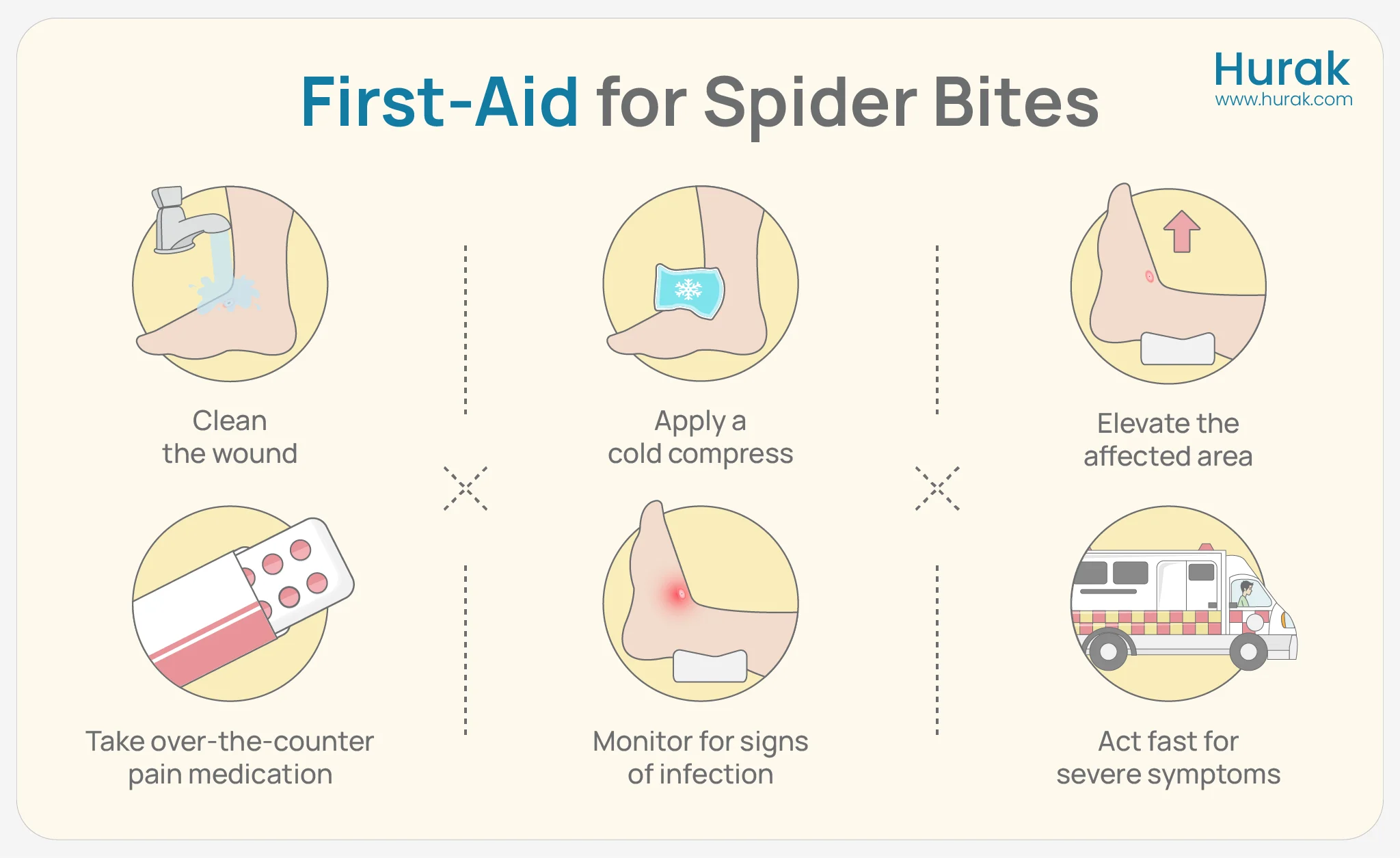 First-Aid for Spider Bites

Hurak
www.hurak.com

Clean the wound

Apply a cold compress

Elevate the affected area

Take over-the-counter pain medication

Monitor for signs of infection

Act fast for severe symptoms